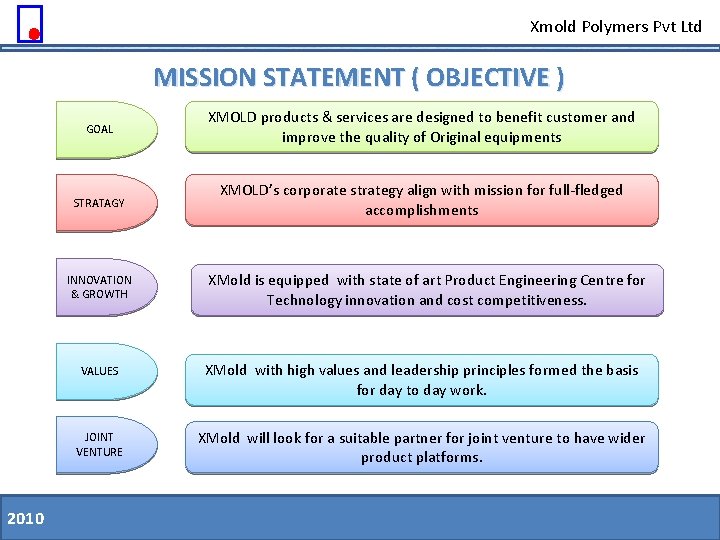 Xmold Polymers Pvt Ltd

MISSION STATEMENT ( OBJECTIVE )

GOAL

XMOLD products & services are designed to benefit customer and improve the quality of Original equipments

STRATAGY

XMOLD's corporate strategy align with mission for full-fledged accomplishments

INNOVATION & GROWTH

XMold is equipped with state of art Product Engineering Centre for Technology innovation and cost competitiveness.

VALUES

XMold with high values and leadership principles formed the basis for day to day work.

JOINT VENTURE

XMold will look for a suitable partner for joint venture to have wider product platforms.

2010